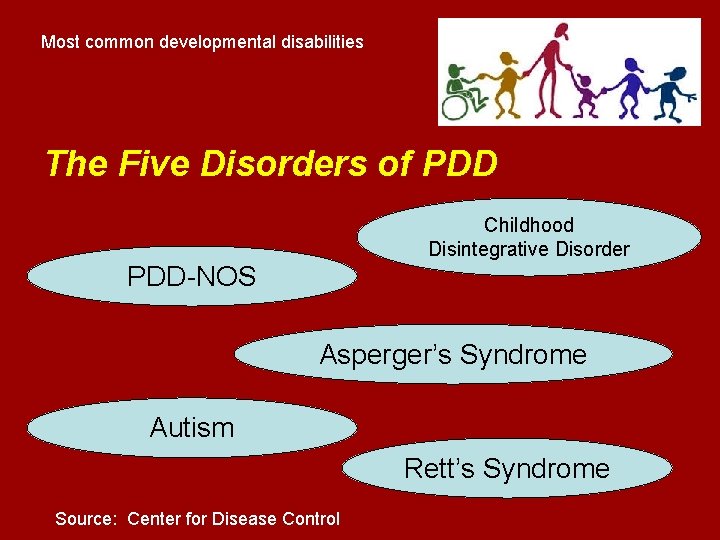 Most common developmental disabilities

The Five Disorders of PDD

Childhood
Disintegrative Disorder

PDD-NOS

Asperger's Syndrome

Autism

Rett's Syndrome

Source: Center for Disease Control